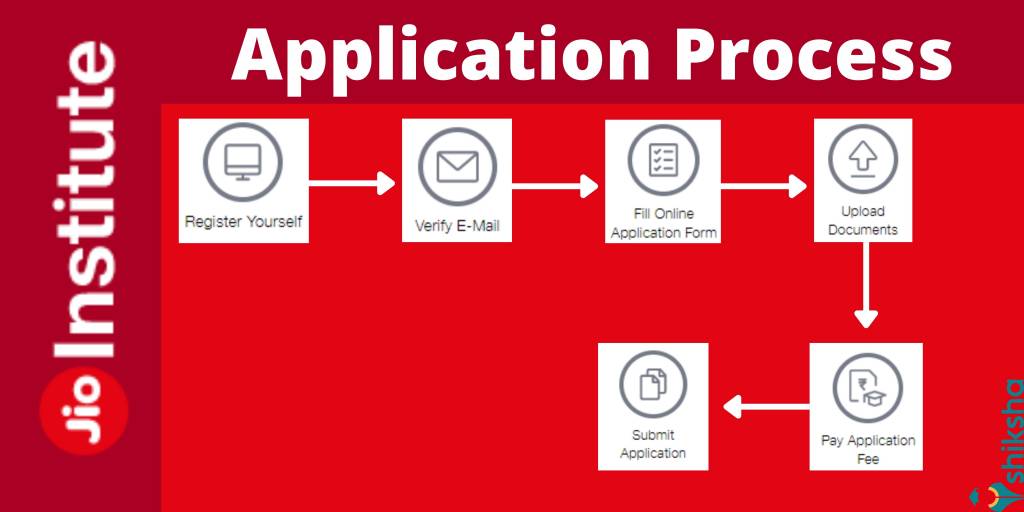 Jio Institute

Application Process

Register Yourself

Verify E-Mail

Fill Online Application Form

Upload Documents

Pay Application Fee

Submit Application

shiksha